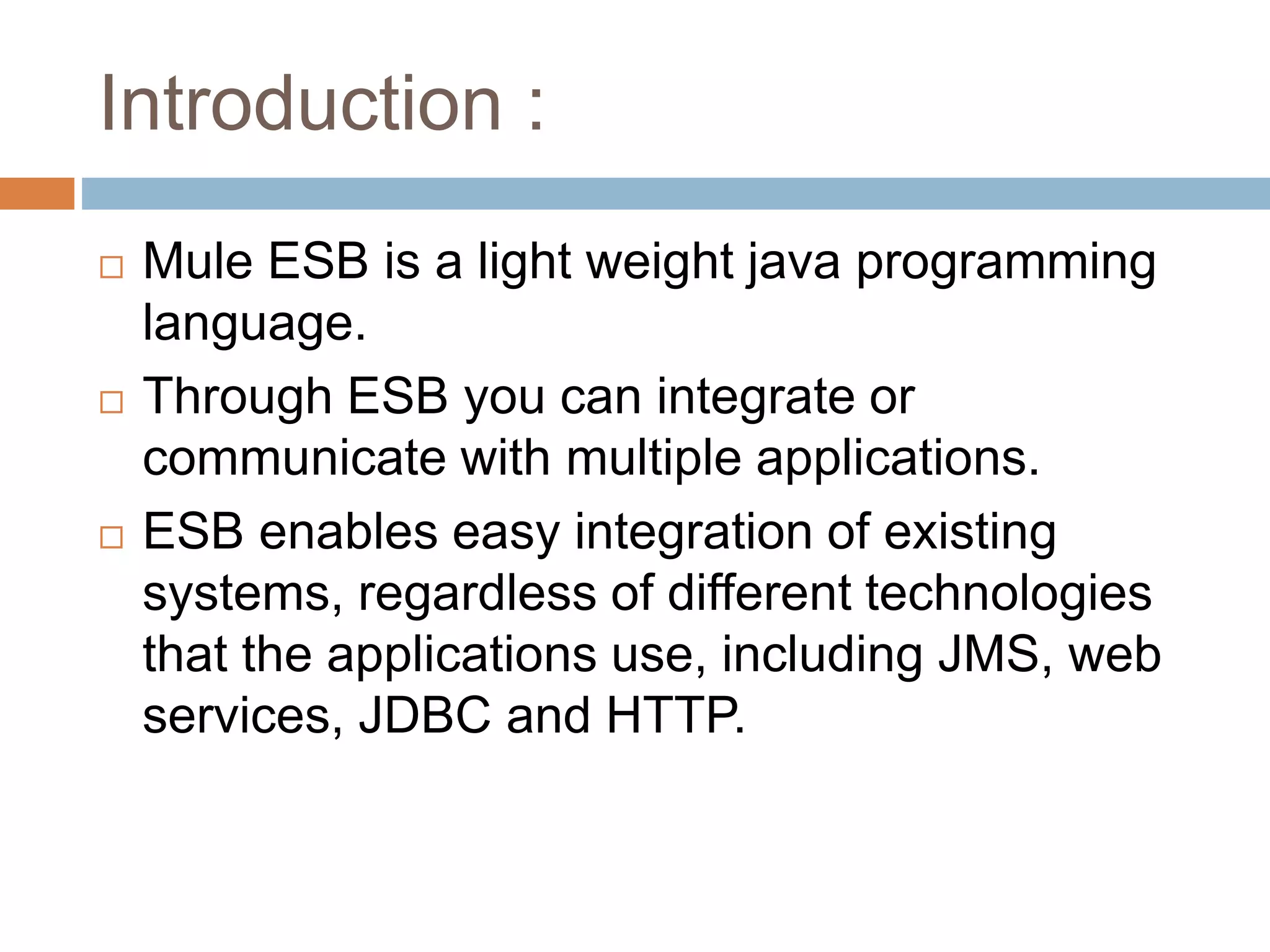 Introduction :

□ Mule ESB is a light weight java programming language.

□ Through ESB you can integrate or communicate with multiple applications.

□ ESB enables easy integration of existing systems, regardless of different technologies that the applications use, including JMS, web services, JDBC and HTTP.